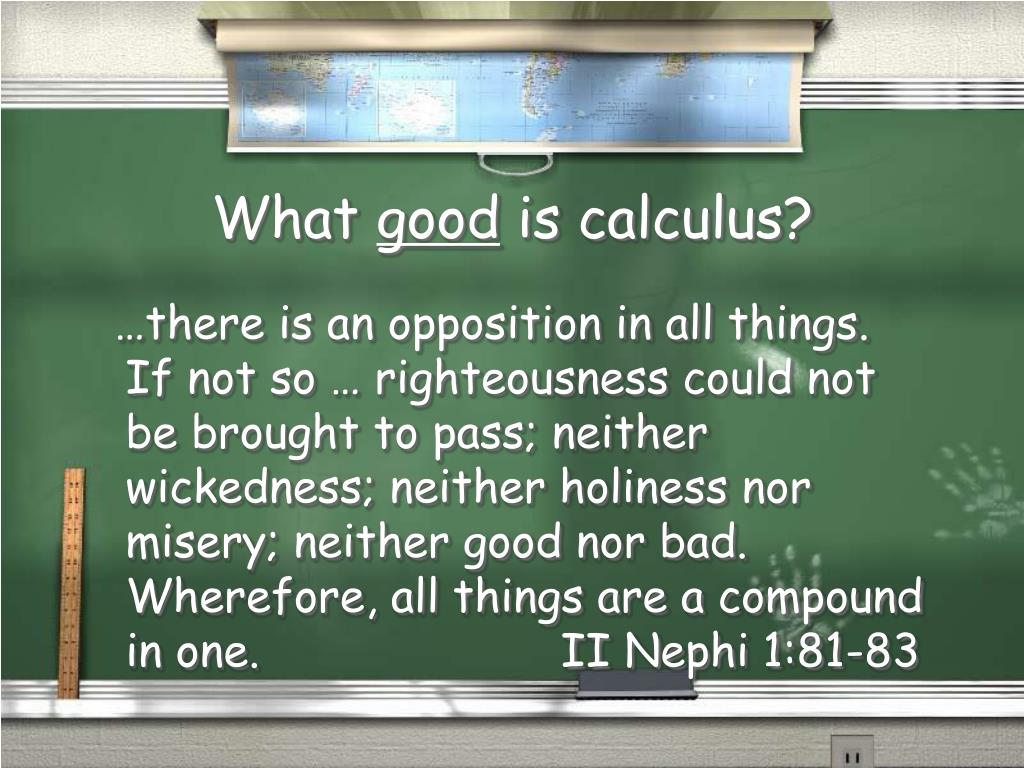 What good is calculus?

…there is an opposition in all things. If not so … righteousness could not be brought to pass; neither wickedness; neither holiness nor misery; neither good nor bad. Wherefore, all things are a compound in one. II Nephi 1:81-83